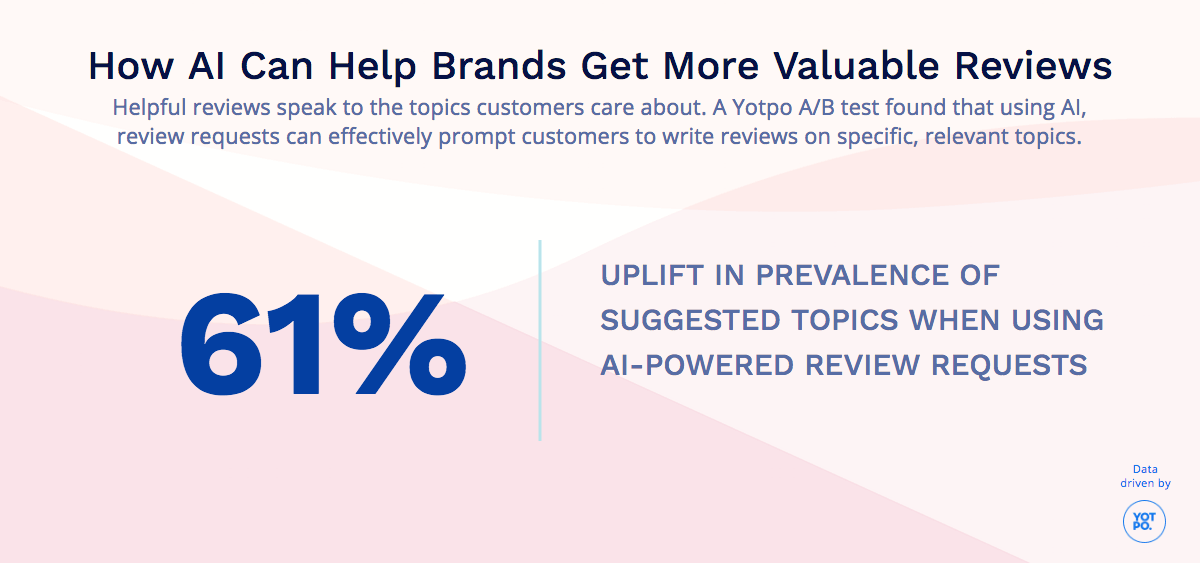 How AI Can Help Brands Get More Valuable Reviews

Helpful reviews speak to the topics customers care about. A Yotpo A/B test found that using AI, review requests can effectively prompt customers to write reviews on specific, relevant topics.

61%

UPLIFT IN PREVALENCE OF SUGGESTED TOPICS WHEN USING AI-POWERED REVIEW REQUESTS

Data driven by

YOT PO.